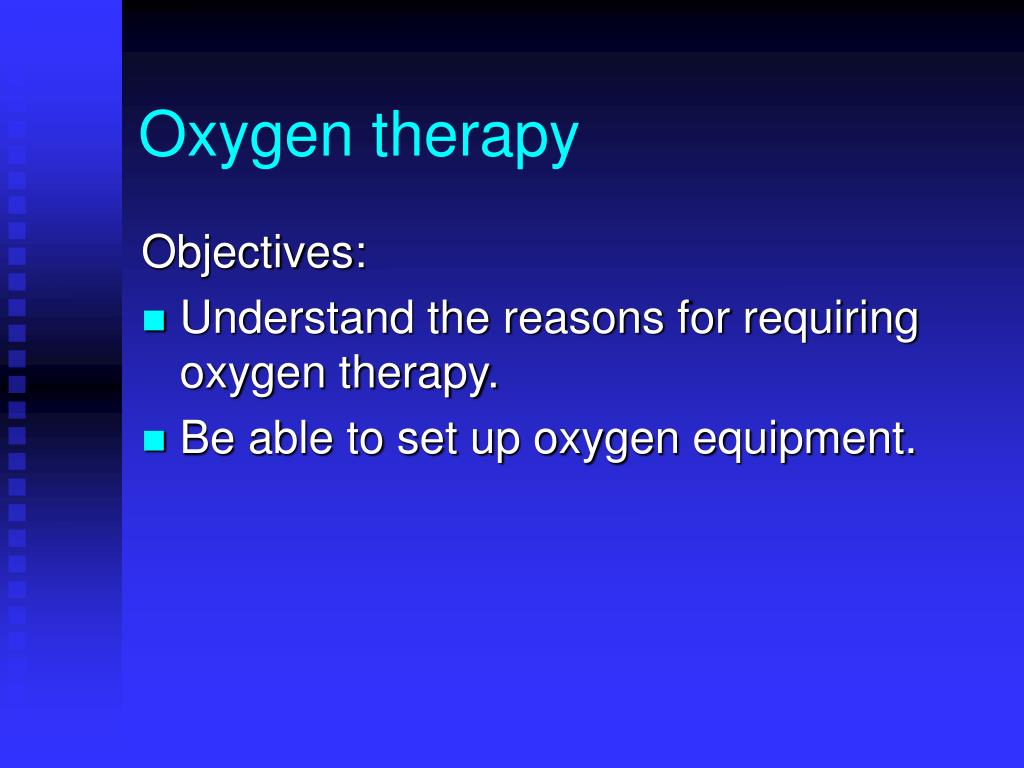 Oxygen therapy

Objectives:

- Understand the reasons for requiring oxygen therapy.
- Be able to set up oxygen equipment.